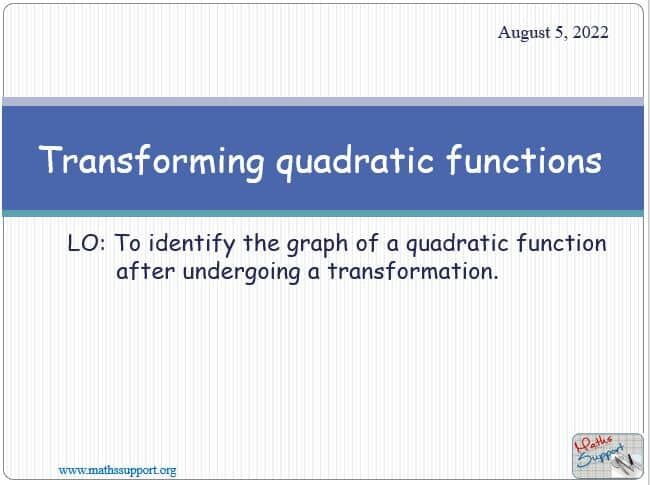 August 5, 2022

Transforming quadratic functions

LO: To identify the graph of a quadratic function after undergoing a transformation.

www.mathssupport.org

Maths Support